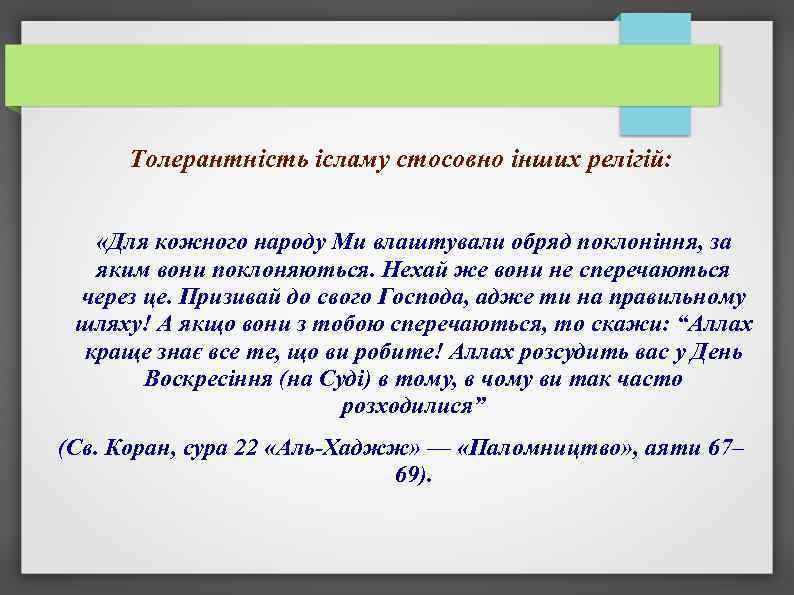 Толерантність ісламу стосовно інших релігій:

«Для кожного народу Ми влаштували обряд поклоніння, за яким вони поклоняються. Нехай же вони не сперечаються через це. Призивай до свого Господа, адже ти на правильному шляху! А якщо вони з тобою сперечаються, то скажи: “Аллах краще знає все те, що ви робите! Аллах розсудить вас у День Воскресіння (на Суді) в тому, в чому ви так часто розходилися”

(Св. Коран, сура 22 «Аль-Хаджж» — «Паломництво», аяти 67–69).